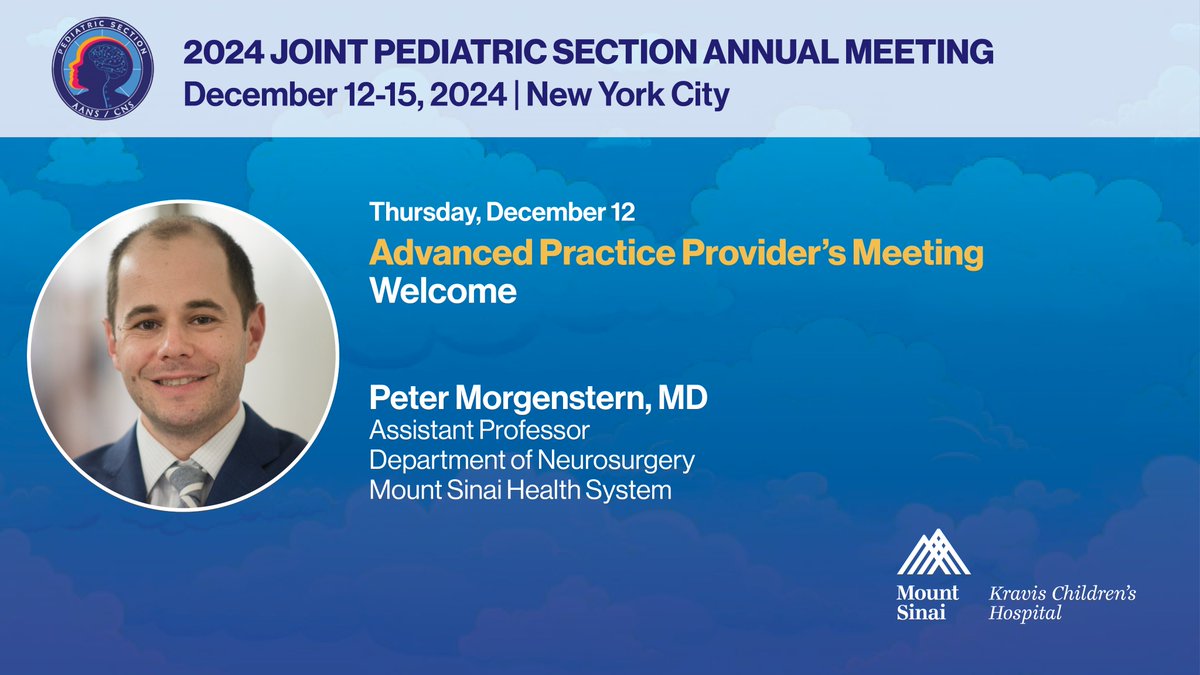 PEDIATRIC SECTION
AANS / CNS

2024 JOINT PEDIATRIC SECTION ANNUAL MEETING
December 12-15, 2024 | New York City

Thursday, December 12
Advanced Practice Provider's Meeting
Welcome

Peter Morgenstern, MD
Assistant Professor
Department of Neurosurgery
Mount Sinai Health System

Mount Sinai
Kravis Children's Hospital